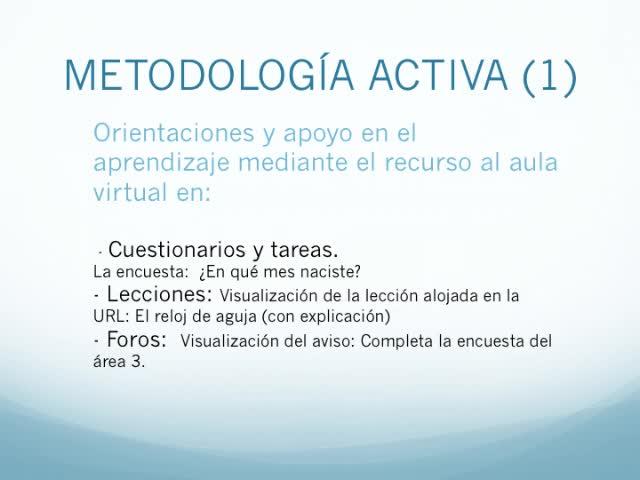 METODOLOGÍA ACTIVA (1)

Orientaciones y apoyo en el aprendizaje mediante el recurso al aula virtual en:

- Cuestionarios y tareas.
La encuesta: ¿En qué mes naciste?
- Lecciones: Visualización de la lección alojada en la URL: El reloj de aguja (con explicación)
- Foros: Visualización del aviso: Completa la encuesta del área 3.